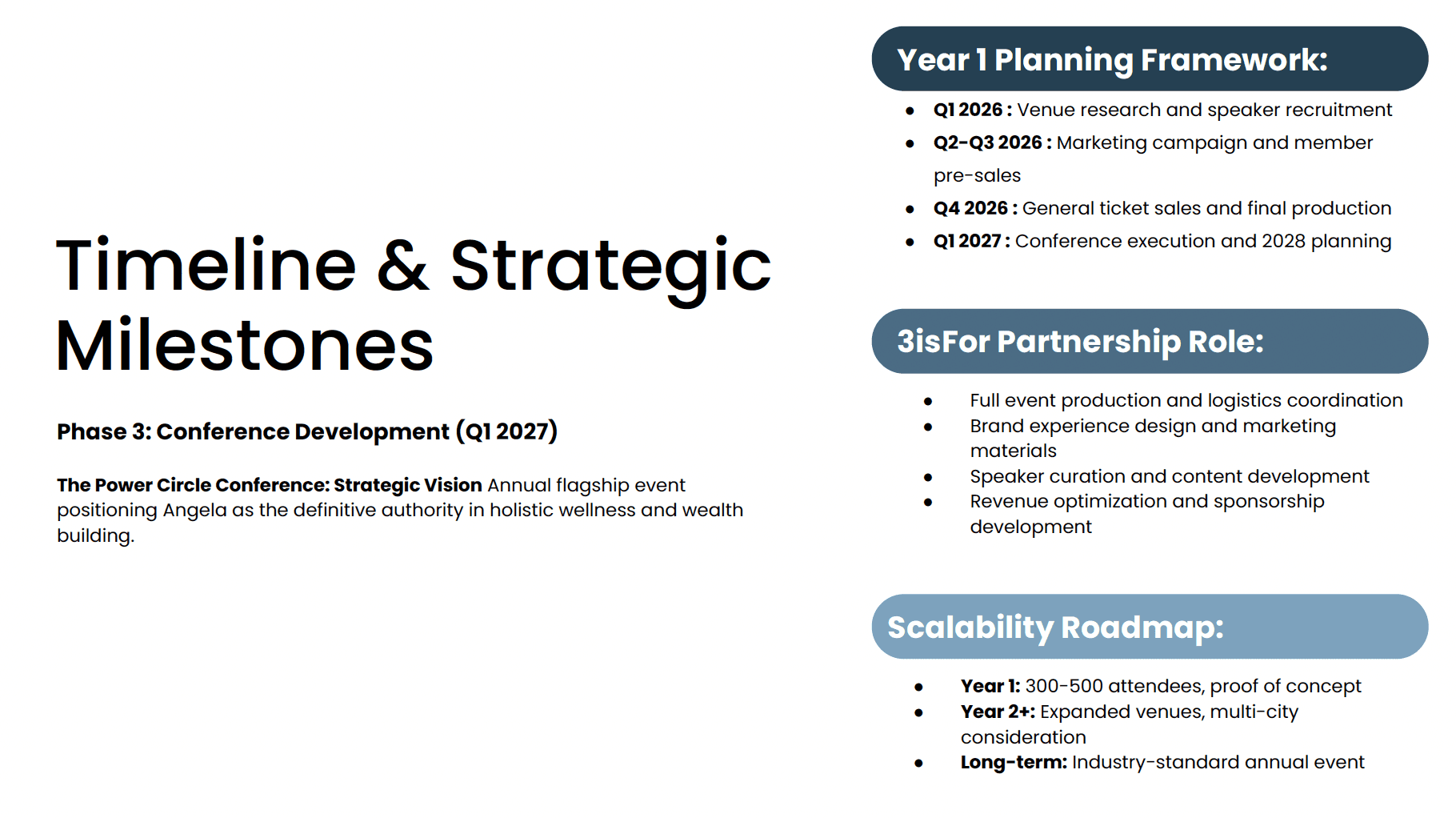 Timeline & Strategic Milestones

Phase 3: Conference Development (Q1 2027)

The Power Circle Conference: Strategic Vision Annual flagship event positioning Angela as the definitive authority in holistic wellness and wealth building.

Year 1 Planning Framework:

- Q1 2026 : Venue research and speaker recruitment
- Q2-Q3 2026 : Marketing campaign and member pre-sales
- Q4 2026 : General ticket sales and final production
- Q1 2027 : Conference execution and 2028 planning

3isFor Partnership Role:

- Full event production and logistics coordination
- Brand experience design and marketing materials
- Speaker curation and content development
- Revenue optimization and sponsorship development

Scalability Roadmap:

- Year 1: 300-500 attendees, proof of concept
- Year 2+: Expanded venues, multi-city consideration
- Long-term: Industry-standard annual event